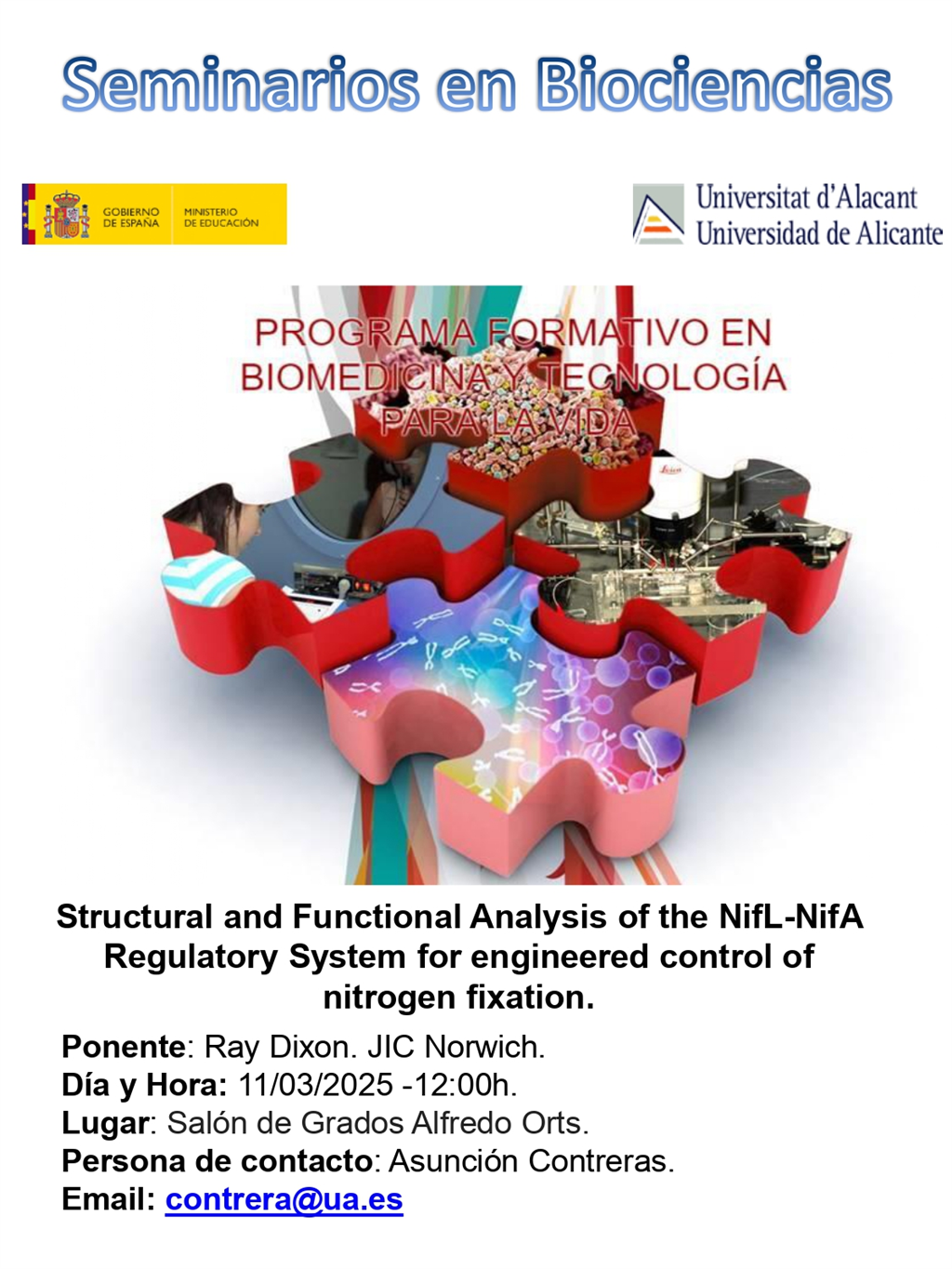 Seminarios en Biociencias

GOBIERNO DE ESPAÑA MINISTERIO DE EDUCACIÓN

Universitat d'Alacant
Universidad de Alicante

PROGRAMA FORMATIVO EN BIOMEDICINA Y TECNOLOGÍA PARA LA VIDA

Leica

Structural and Functional Analysis of the NifL-NifA Regulatory System for engineered control of nitrogen fixation.

Ponente: Ray Dixon. JIC Norwich.
Día y Hora: 11/03/2025 -12:00h.
Lugar: Salón de Grados Alfredo Orts.
Persona de contacto: Asunción Contreras.
Email: contrera@ua.es